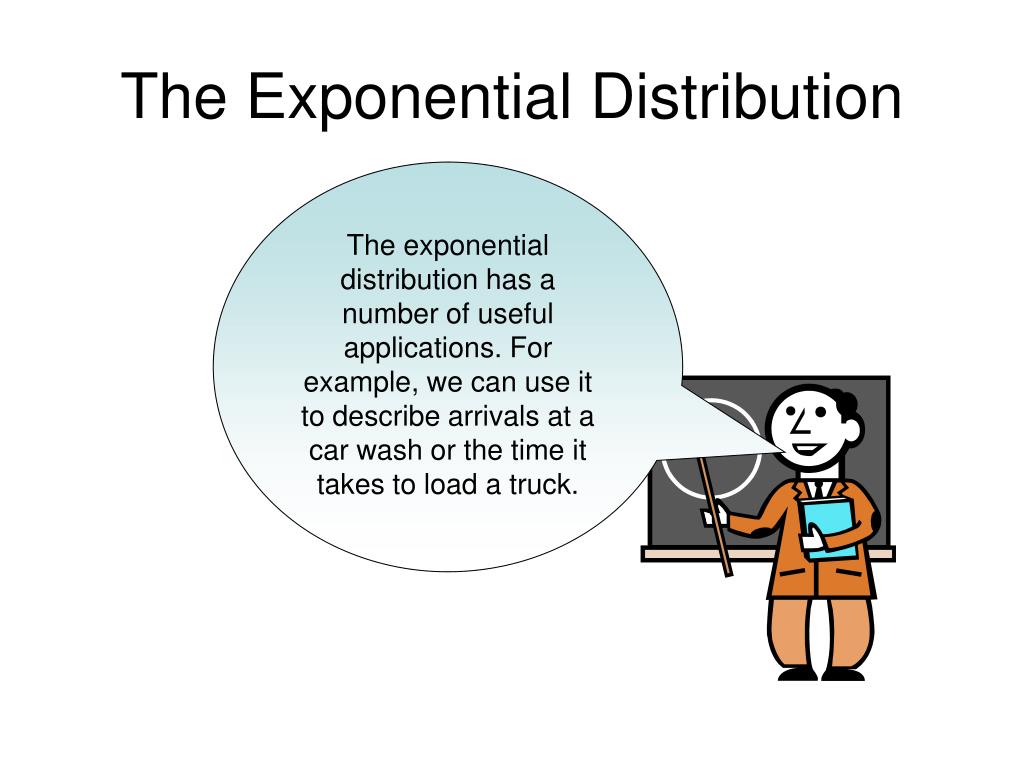 The Exponential Distribution

The exponential distribution has a number of useful applications. For example, we can use it to describe arrivals at a car wash or the time it takes to load a truck.